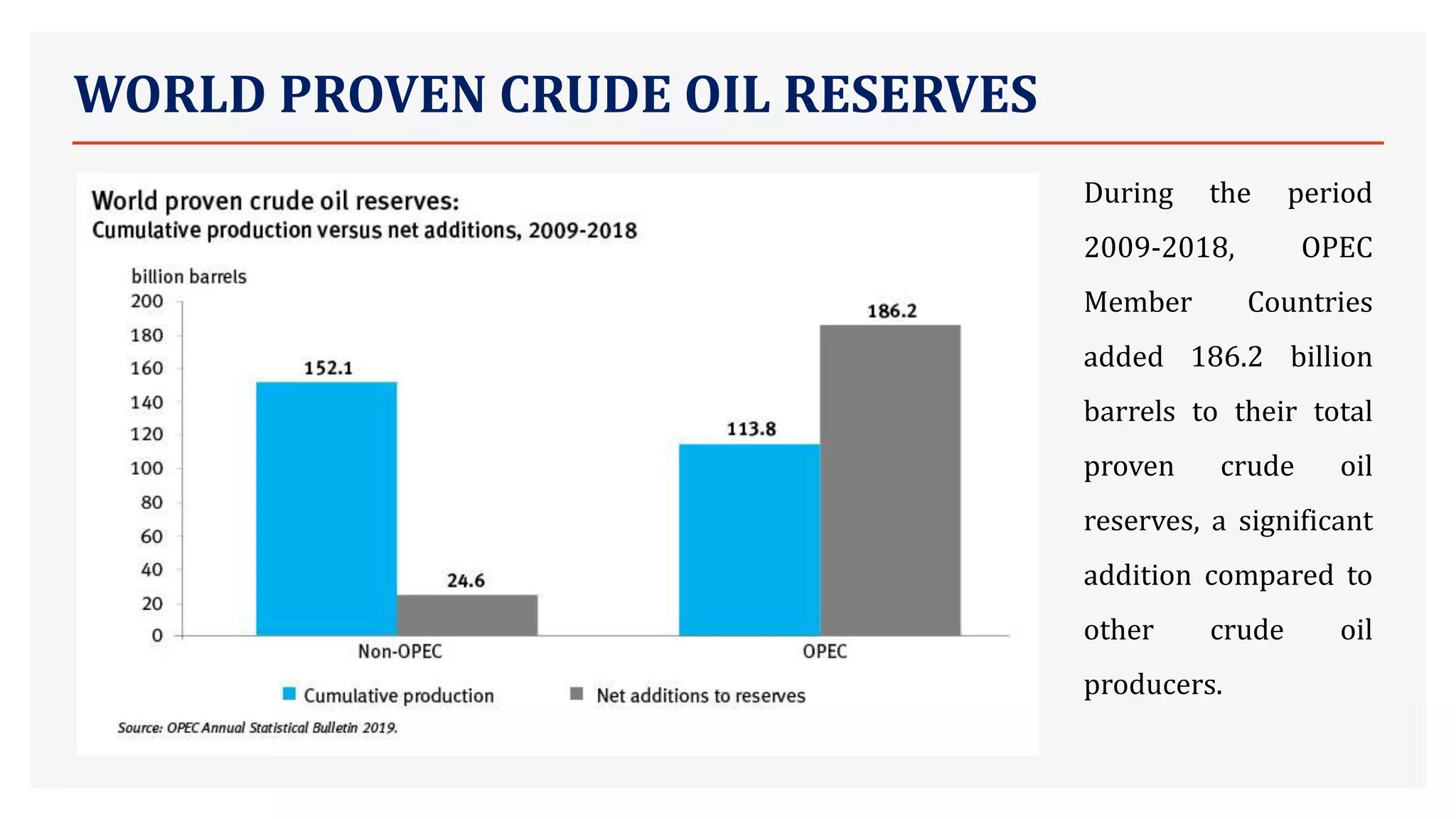 WORLD PROVEN CRUDE OIL RESERVES

World proven crude oil reserves:
Cumulative production versus net additions, 2009-2018

billion barrels
200
180
160
140
120
100
80
60
40
20
0

152.1
24.6
113.8
186.2

Non-OPEC
OPEC

Cumulative production
Net additions to reserves

Source: OPEC Annual Statistical Bulletin 2019.

During the period 2009-2018, OPEC Member Countries added 186.2 billion barrels to their total proven crude oil reserves, a significant addition compared to other crude oil producers.